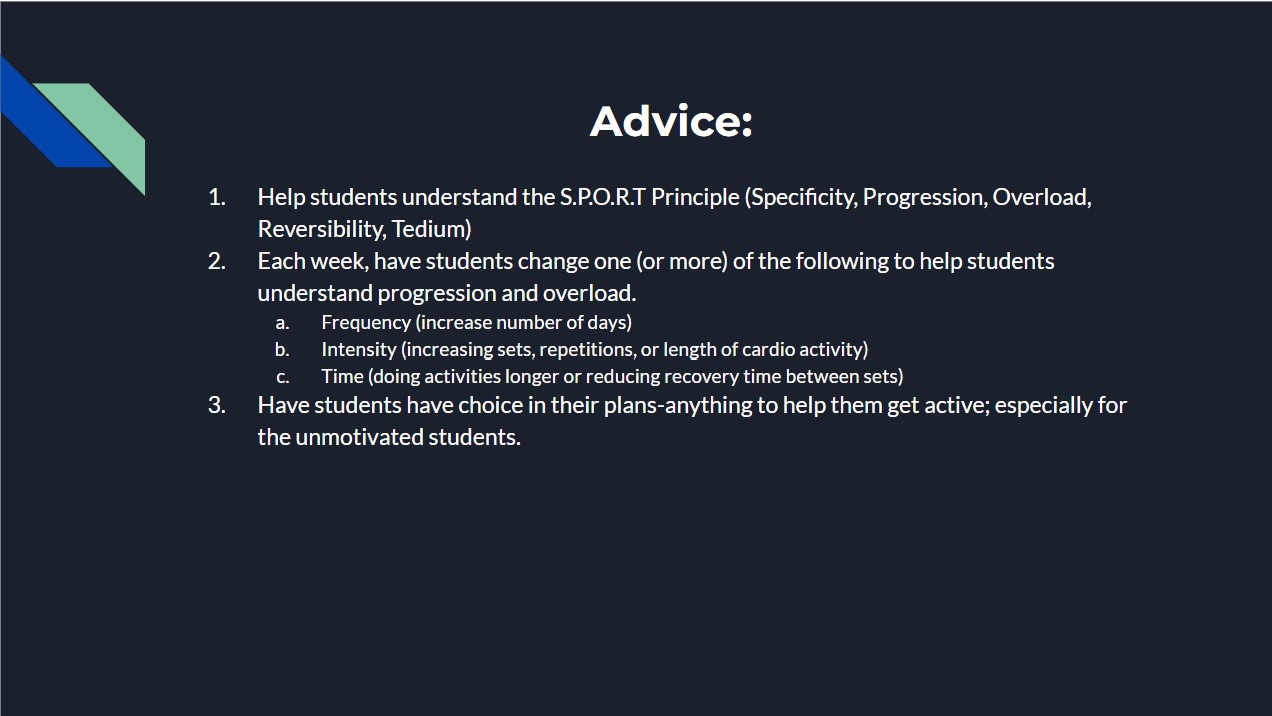 Advice:

1. Help students understand the S.P.O.R.T Principle (Specificity, Progression, Overload, Reversibility, Tedium)
2. Each week, have students change one (or more) of the following to help students understand progression and overload.
   a. Frequency (increase number of days)
   b. Intensity (increasing sets, repetitions, or length of cardio activity)
   c. Time (doing activities longer or reducing recovery time between sets)
3. Have students have choice in their plans-anything to help them get active; especially for the unmotivated students.